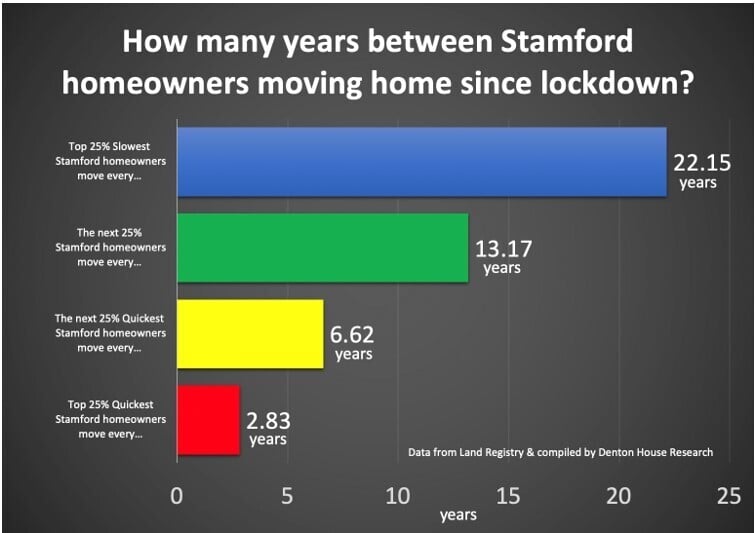 How many years between Stamford homeowners moving home since lockdown?

Top 25% Slowest Stamford homeowners move every...

22.15 years

The next 25% Stamford homeowners move every...

13.17 years

The next 25% Quickest Stamford homeowners move every...

6.62 years

Top 25% Quickest Stamford homeowners move every...

2.83 years

Data from Land Registry & compiled by Denton House Research

0 5 10 15 20 25

years